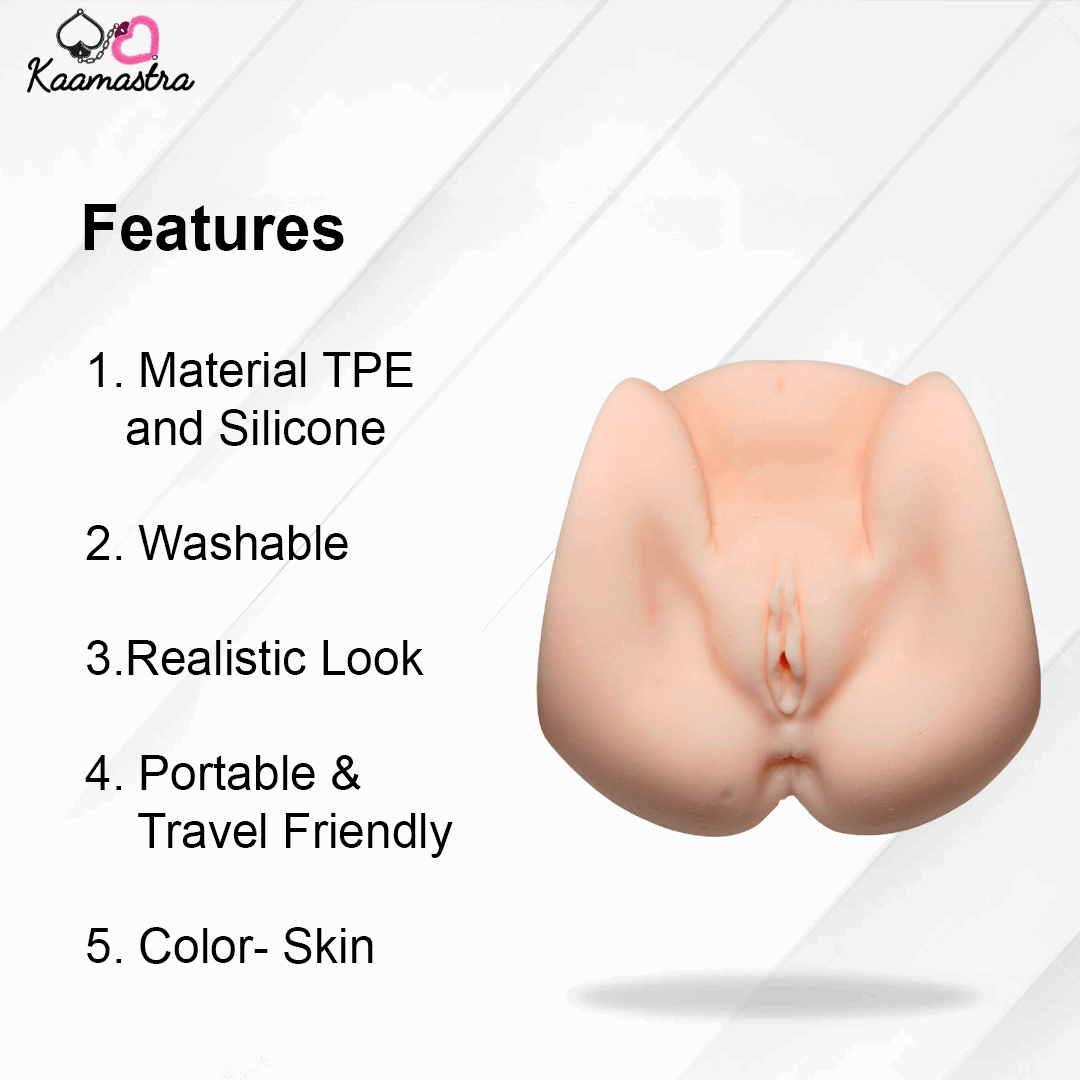 Kaamastra

Features

1. Material TPE and Silicone

2. Washable

3.Realistic Look

4. Portable & Travel Friendly

5. Color- Skin